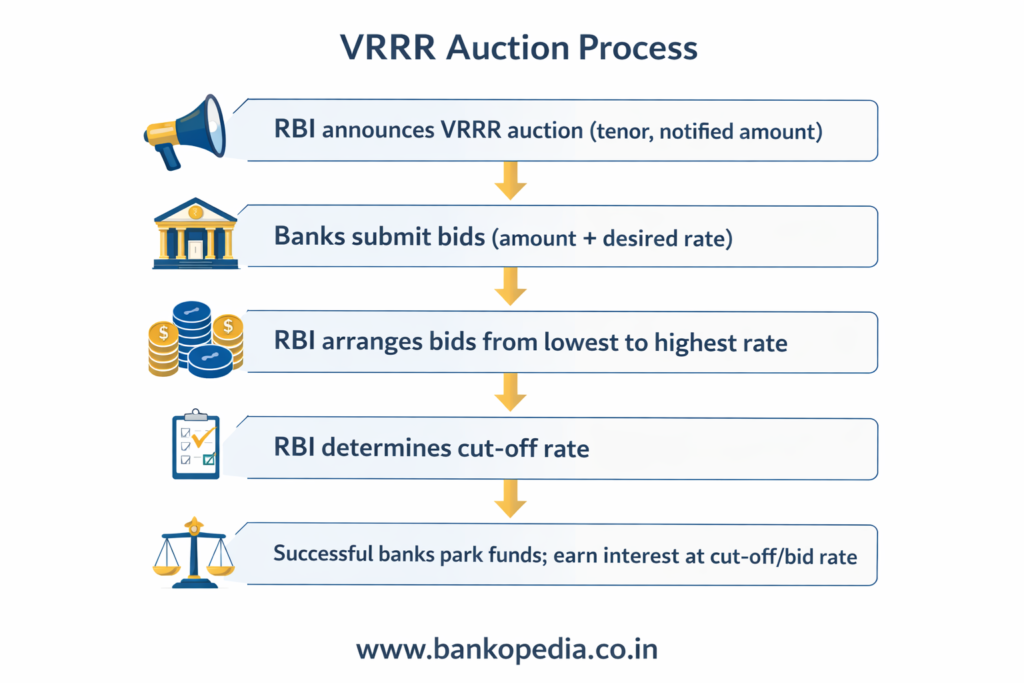 VRRR Auction Process

RBI announces VRRR auction (tenor, notified amount)

Banks submit bids (amount + desired rate)

RBI arranges bids from lowest to highest rate

RBI determines cut-off rate

Successful banks park funds; earn interest at cut-off/bid rate

www.bankopedia.co.in